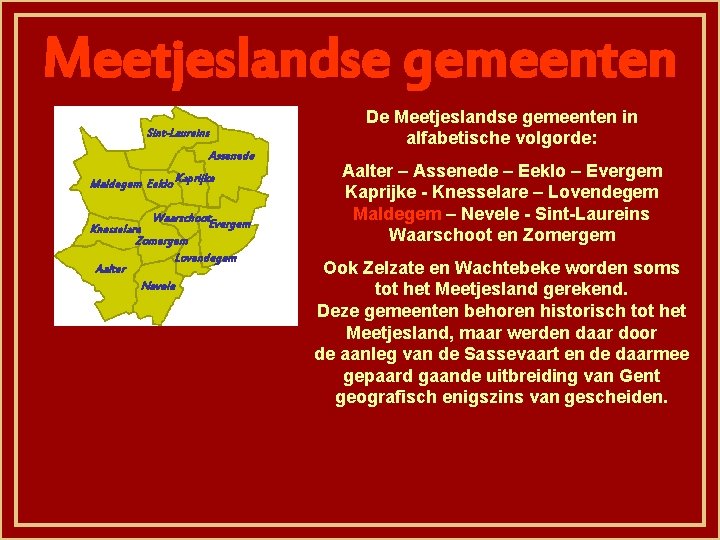 Meetjeslandse gemeenten

Sint-Laureins
Assenede
Maldegem
Eeklo
Kaprijke
Waarschoot
Evergem
Knesselare
Zomergem
Lovendegem
Aalter
Nevele

De Meetjeslandse gemeenten in alfabetische volgorde:

Aalter – Assenede – Eeklo – Evergem Kaprijke - Knesselare – Lovendegem Maldegem – Nevele - Sint-Laureins Waarschoot en Zomergem

Ook Zelzate en Wachtebeke worden soms tot het Meetjesland gerekend.
Deze gemeenten behoren historisch tot het Meetjesland, maar werden daar door de aanleg van de Sassevaart en de daarmee gepaard gaande uitbreiding van Gent geografisch enigszins van gescheiden.